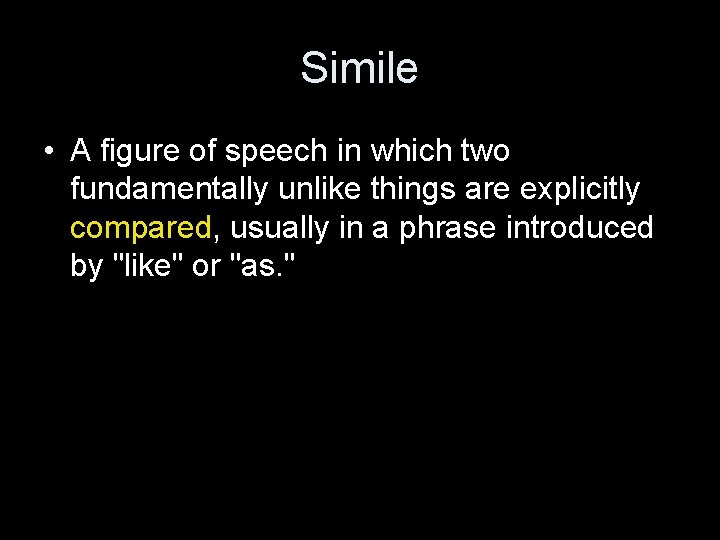 Simile

• A figure of speech in which two fundamentally unlike things are explicitly compared, usually in a phrase introduced by "like" or "as."